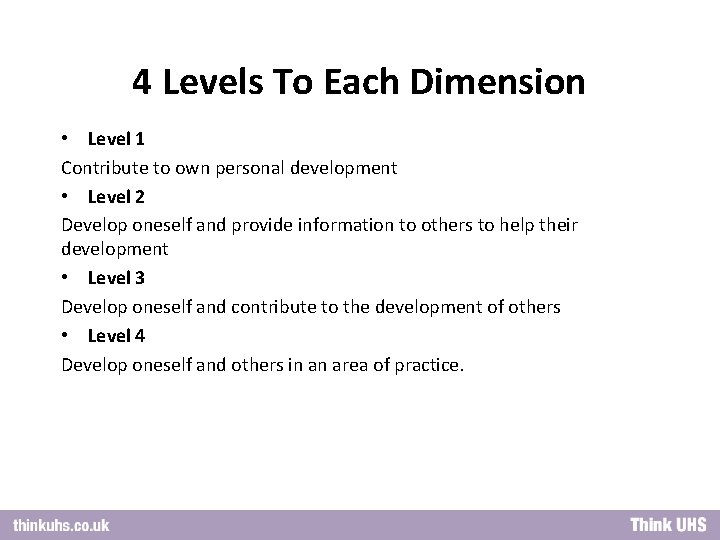 4 Levels To Each Dimension

• Level 1

Contribute to own personal development

• Level 2

Develop oneself and provide information to others to help their development

• Level 3

Develop oneself and contribute to the development of others

• Level 4

Develop oneself and others in an area of practice.

thinkuhs.co.uk

Think UHS